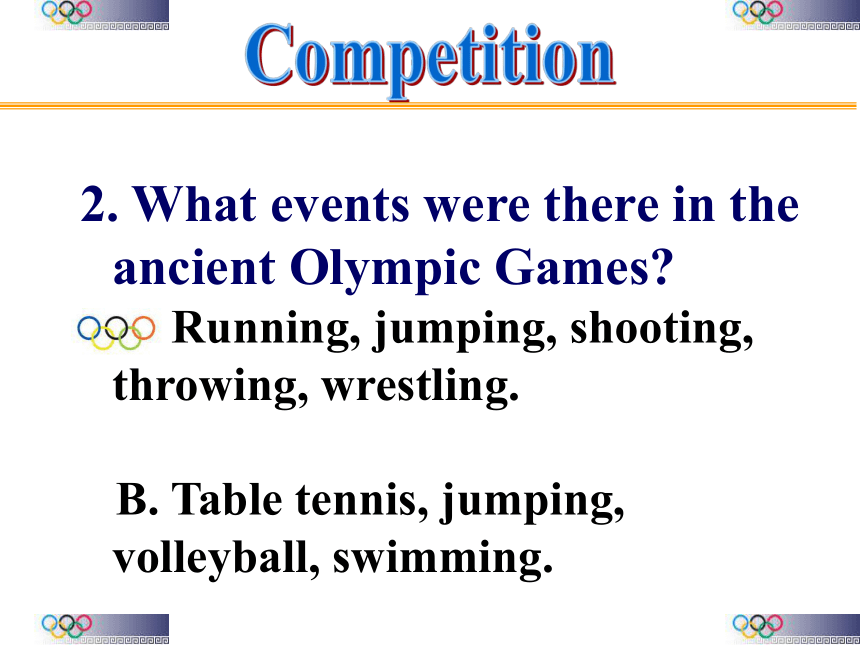 Competition

2. What events were there in the ancient Olympic Games?

Running, jumping, shooting, throwing, wrestling.

B. Table tennis, jumping, volleyball, swimming.